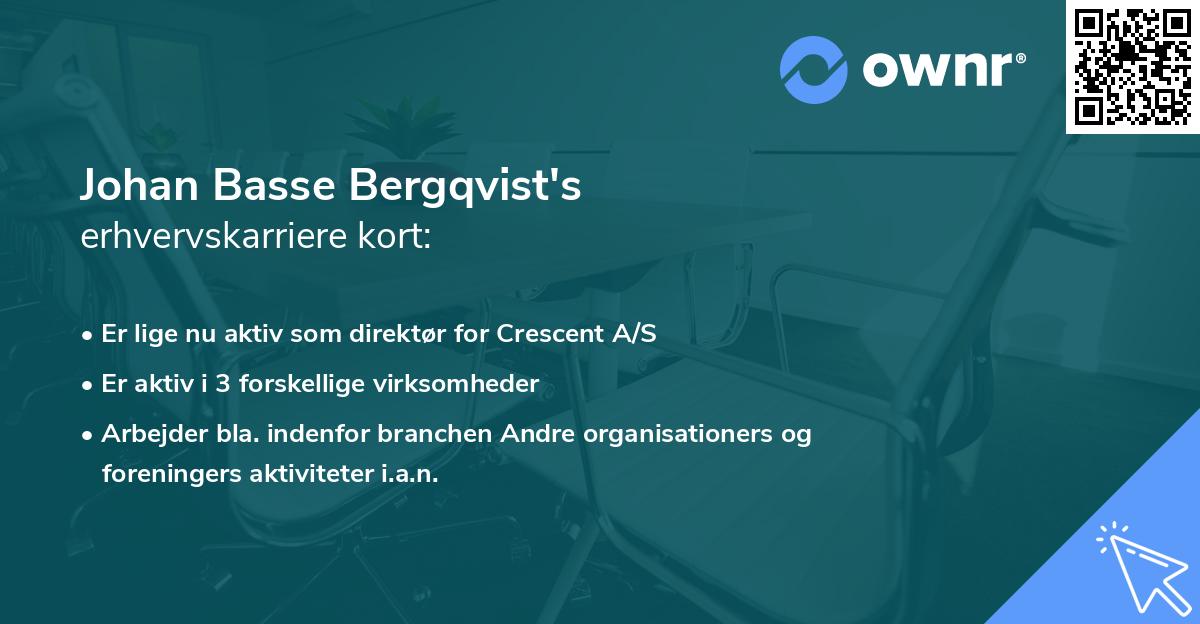 ownr®

Johan Basse Bergqvist's
erhvervskarriere kort:

• Er lige nu aktiv som direktør for Crescent A/S
• Er aktiv i 3 forskellige virksomheder
• Arbejder bla. indenfor branchen Andre organisationers og foreningers aktiviteter i.a.n.